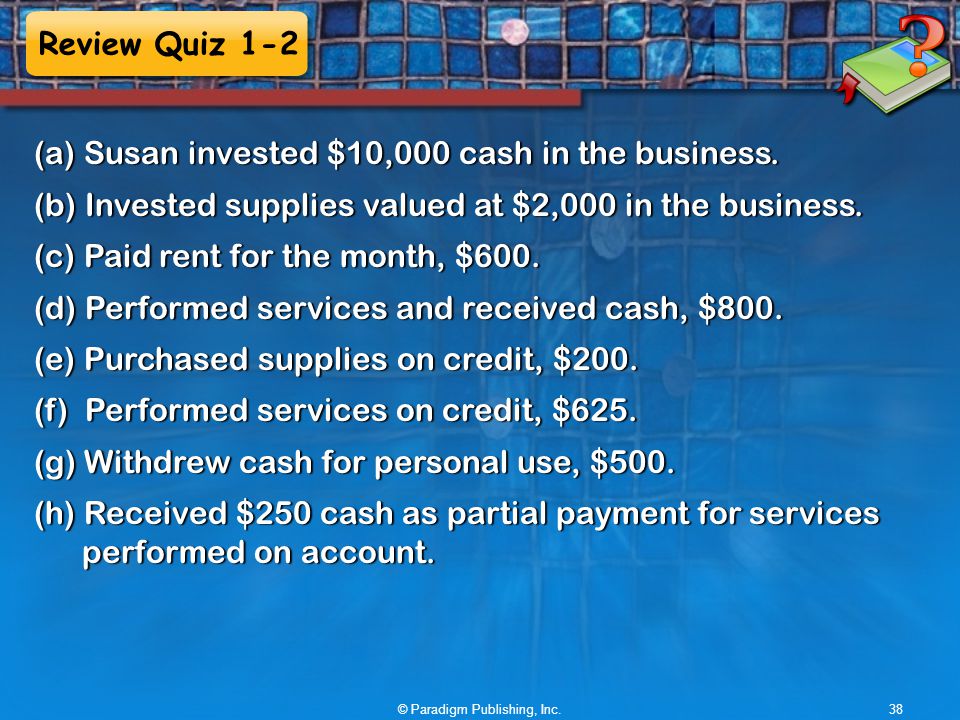 Review Quiz 1-2

(a) Susan invested \$10,000 cash in the business.

(b) Invested supplies valued at \$2,000 in the business.

(c) Paid rent for the month, \$600.

(d) Performed services and received cash, \$800.

(e) Purchased supplies on credit, \$200.

(f) Performed services on credit, \$625.

(g) Withdrew cash for personal use, \$500.

(h) Received \$250 cash as partial payment for services performed on account.

© Paradigm Publishing, Inc.

38